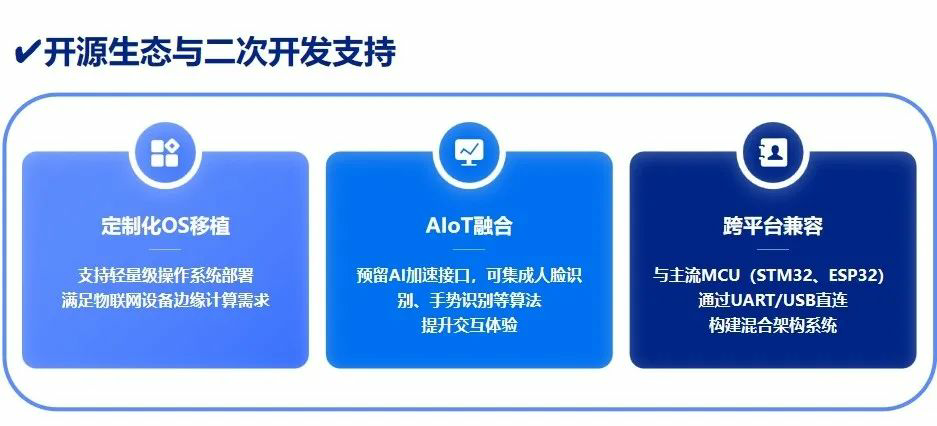 ✔开源生态与二次开发支持

定制化OS移植

支持轻量级操作系统部署
满足物联网设备边缘计算需求

AIoT融合

预留AI加速接口，可集成人脸识别、手势识别等算法
提升交互体验

跨平台兼容

与主流MCU（STM32、ESP32）
通过UART/USB直连
构建混合架构系统